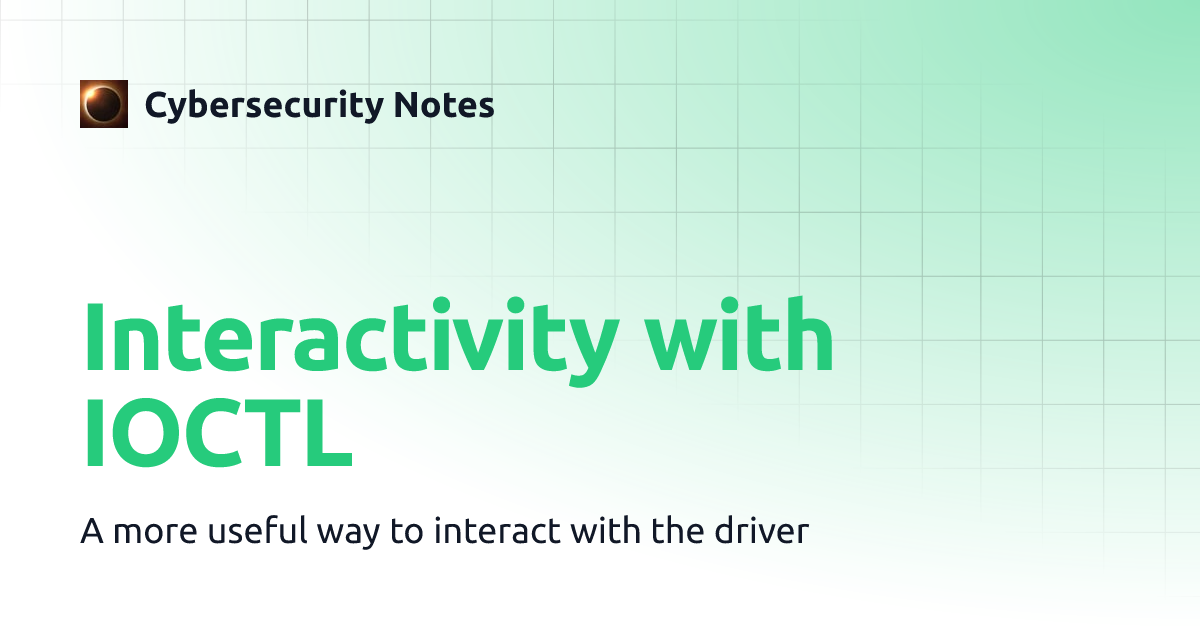 Cybersecurity Notes

Interactivity with IOCTL

A more useful way to interact with the driver